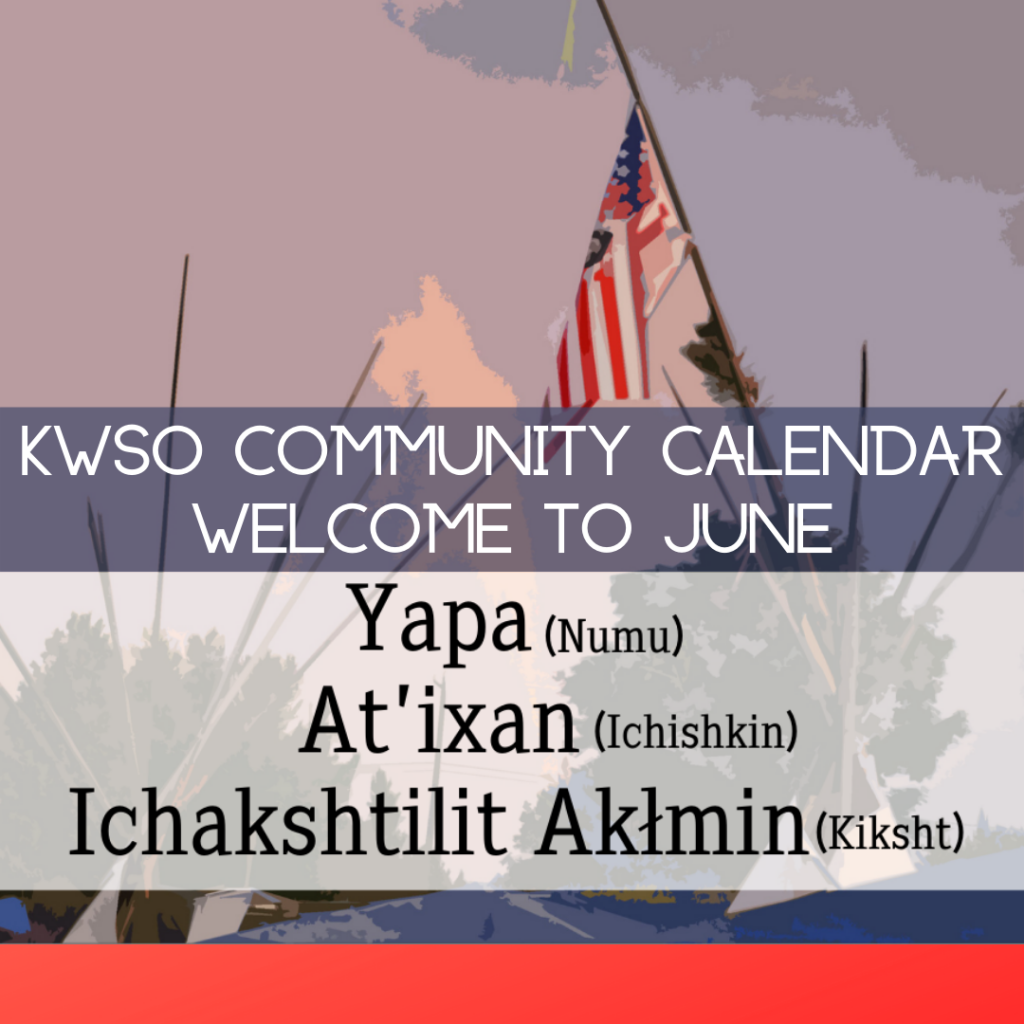 KWSO COMMUNITY CALENDAR
WELCOME TO JUNE

Yapa (Numu)
At'ixan (Ichishkin)
Ichakshtilit Akłmin (Kiksht)